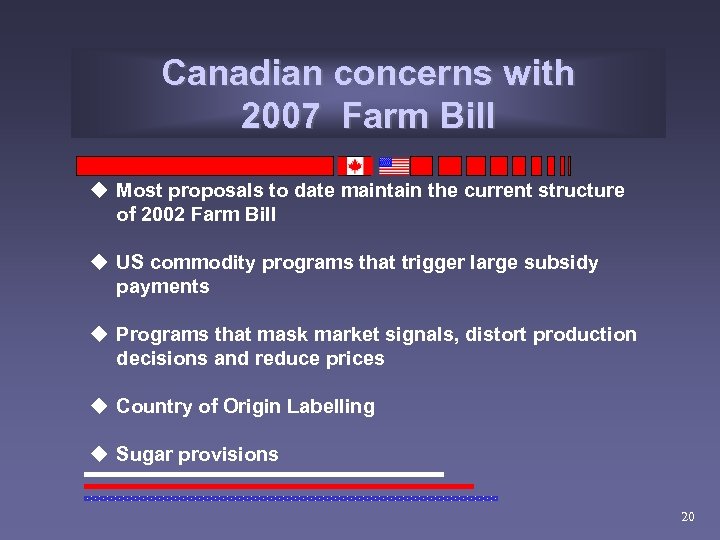 Canadian concerns with 2007 Farm Bill

◆ Most proposals to date maintain the current structure of 2002 Farm Bill

◆ US commodity programs that trigger large subsidy payments

◆ Programs that mask market signals, distort production decisions and reduce prices

◆ Country of Origin Labelling

◆ Sugar provisions

20